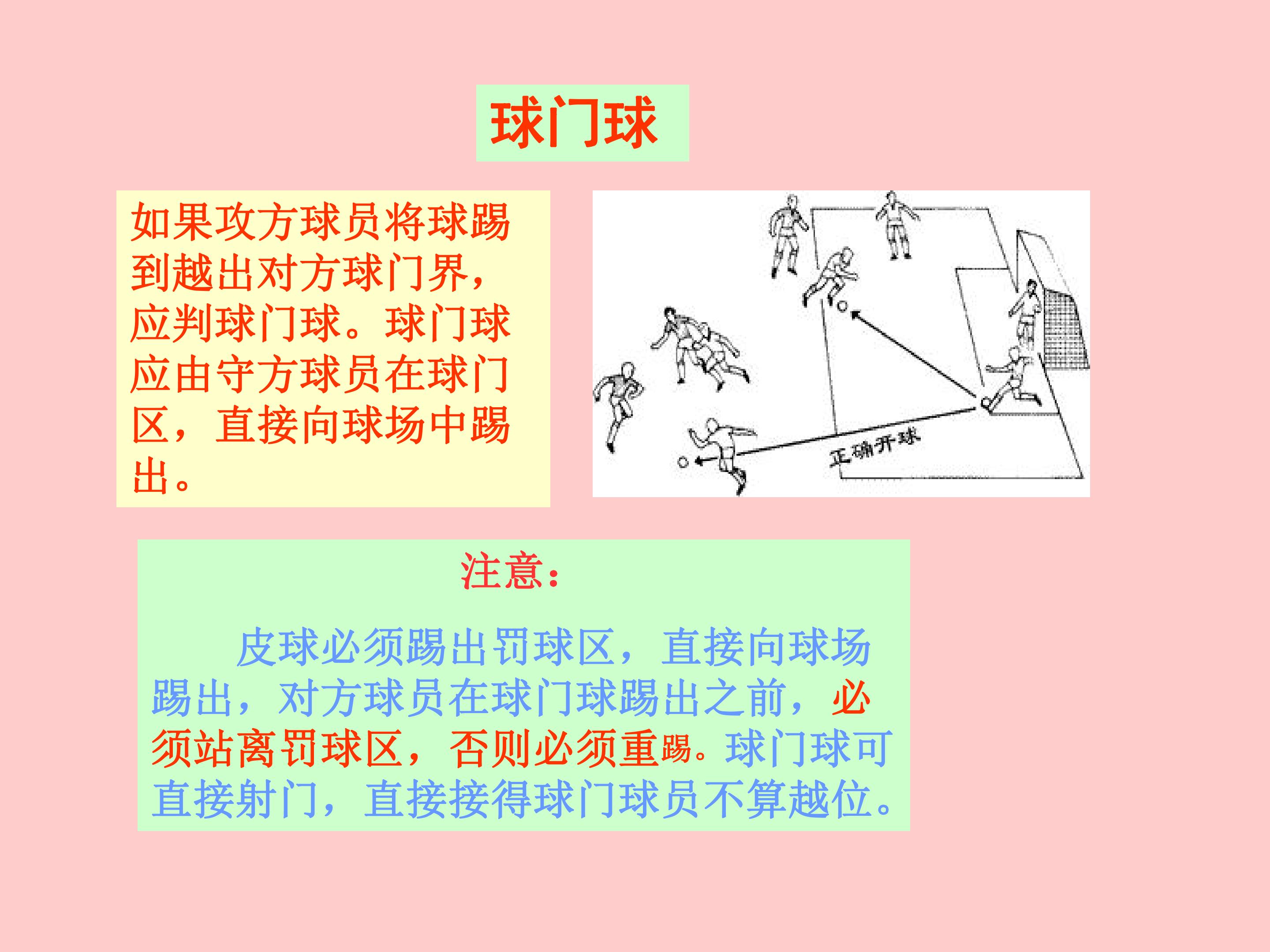 球门球

如果攻方球员将球踢到越出对方球门界，应判球门球。球门球应由守方球员在球门区，直接向球场中踢出。

正确开球

注意：

皮球必须踢出罚球区，直接向球场踢出，对方球员在球门球踢出之前，必须站离罚球区，否则必须重踢。球门球可直接射门，直接接得球门球员不算越位。